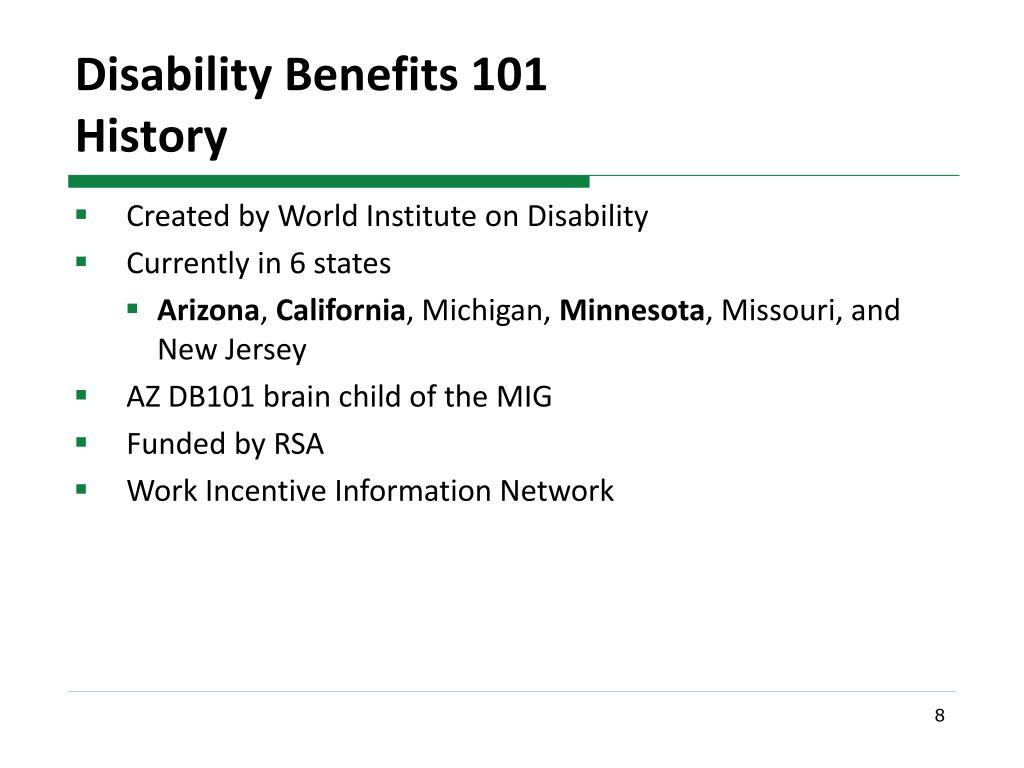 Disability Benefits 101
History

- Created by World Institute on Disability
- Currently in 6 states
  - Arizona, California, Michigan, Minnesota, Missouri, and New Jersey
- AZ DB101 brain child of the MIG
- Funded by RSA
- Work Incentive Information Network

8